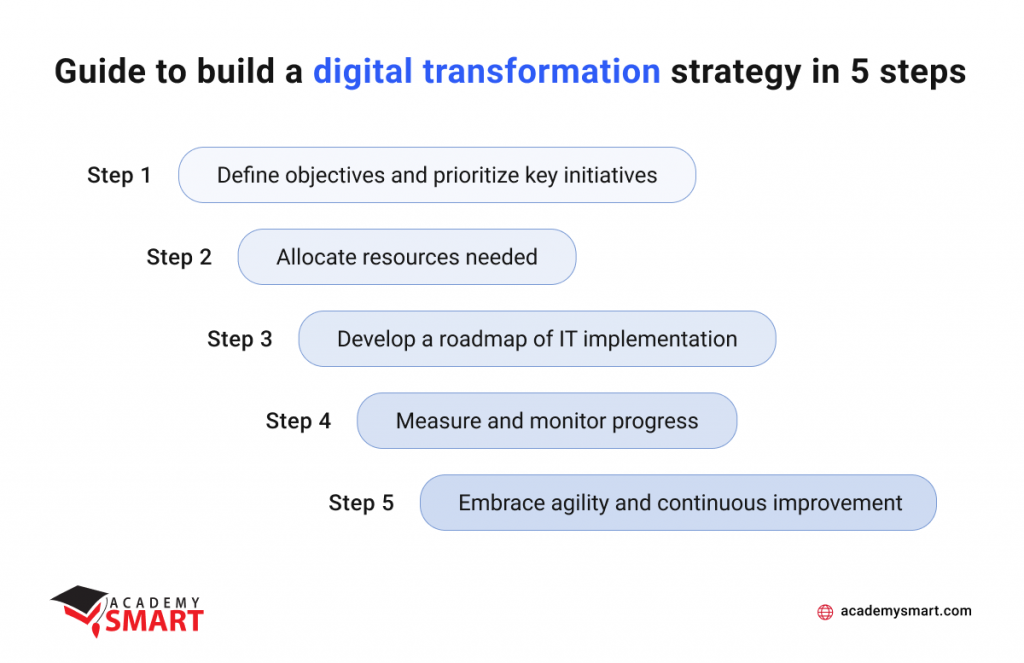 Guide to build a digital transformation strategy in 5 steps

Step 1 Define objectives and prioritize key initiatives

Step 2 Allocate resources needed

Step 3 Develop a roadmap of IT implementation

Step 4 Measure and monitor progress

Step 5 Embrace agility and continuous improvement

ACADEMY SMART

academysmart.com